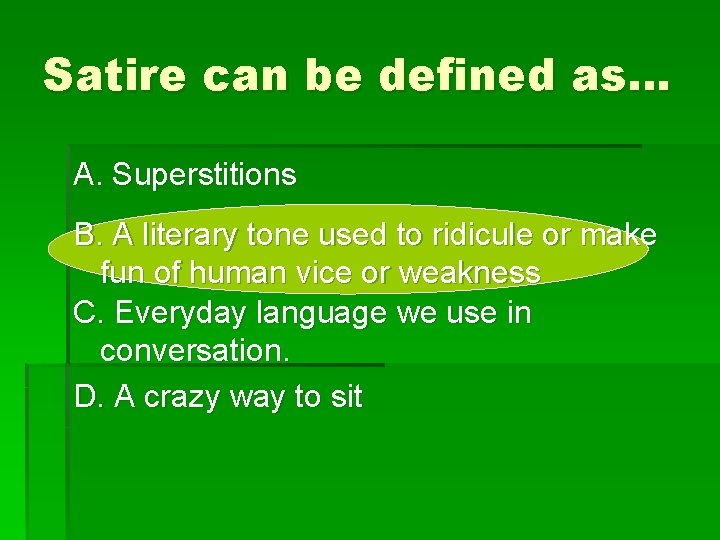 Satire can be defined as…

A. Superstitions

B. A literary tone used to ridicule or make fun of human vice or weakness

C. Everyday language we use in conversation.

D. A crazy way to sit